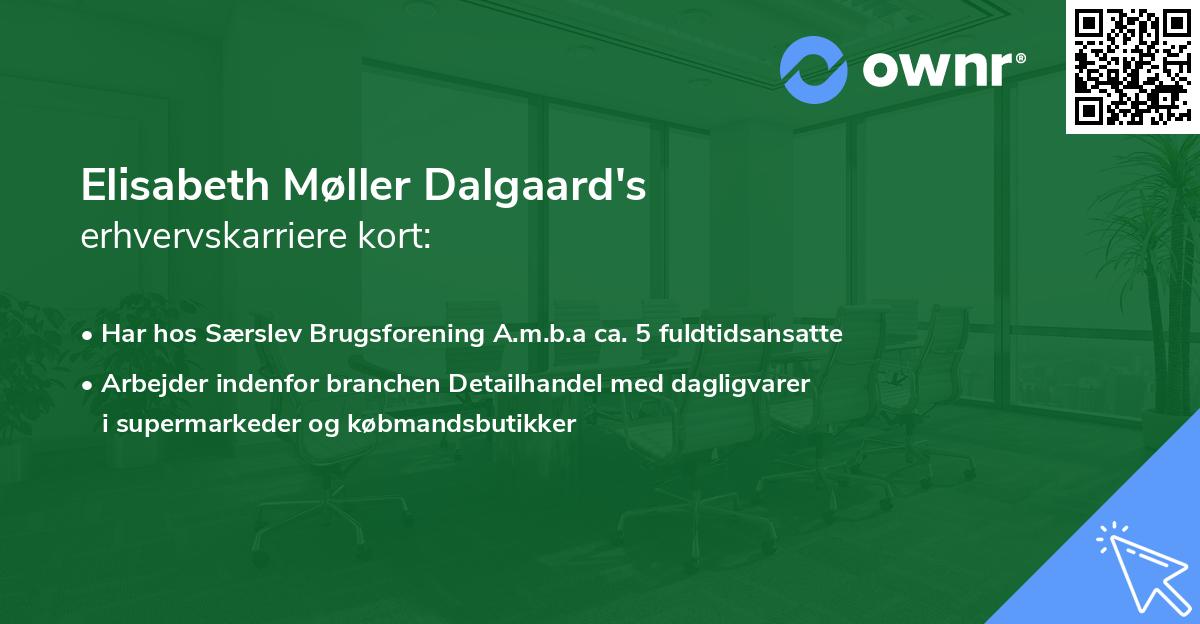 ownr®

Elisabeth Møller Dalgaard's
erhvervskarriere kort:

• Har hos Særslev Brugsforening A.m.b.a ca. 5 fuldtidsansatte
• Arbejder indenfor branchen Detailhandel med dagligvarer i supermarkeder og købmandsbutikker